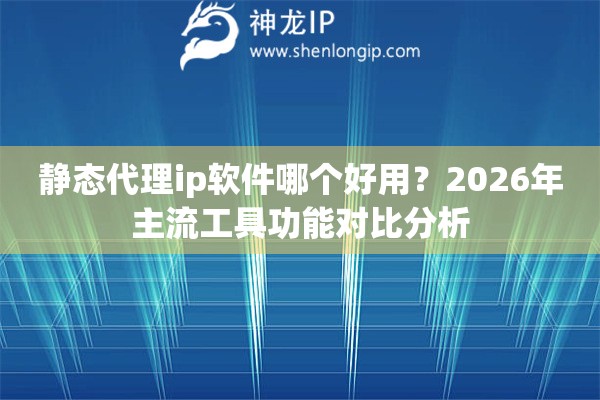 神龙IP
www.shenlongip.com

静态代理ip软件哪个好用？2026年主流工具功能对比分析